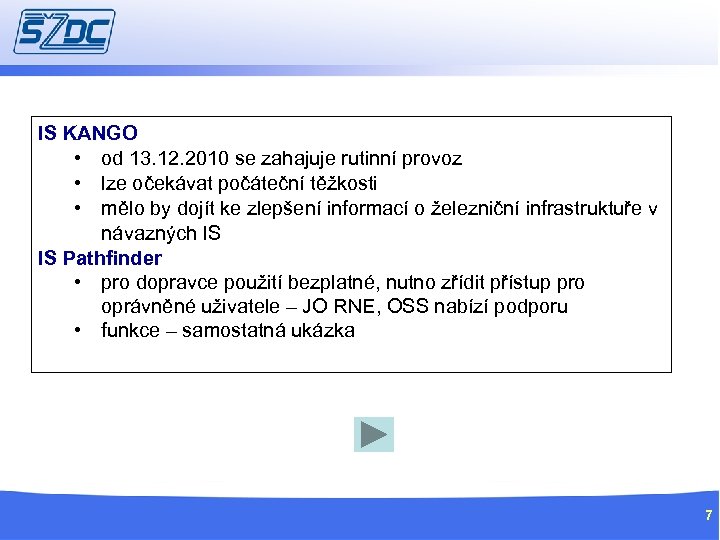 SŽDC

IS KANGO
• od 13.12.2010 se zahajuje rutinní provoz
• lze očekávat počáteční těžkosti
• mělo by dojít ke zlepšení informací o železniční infrastruktuře v návazných IS
IS Pathfinder
• pro dopravce použití bezplatné, nutno zřídit přístup pro oprávněné uživatele – JO RNE, OSS nabízí podporu
• funkce – samostatná ukázka

7